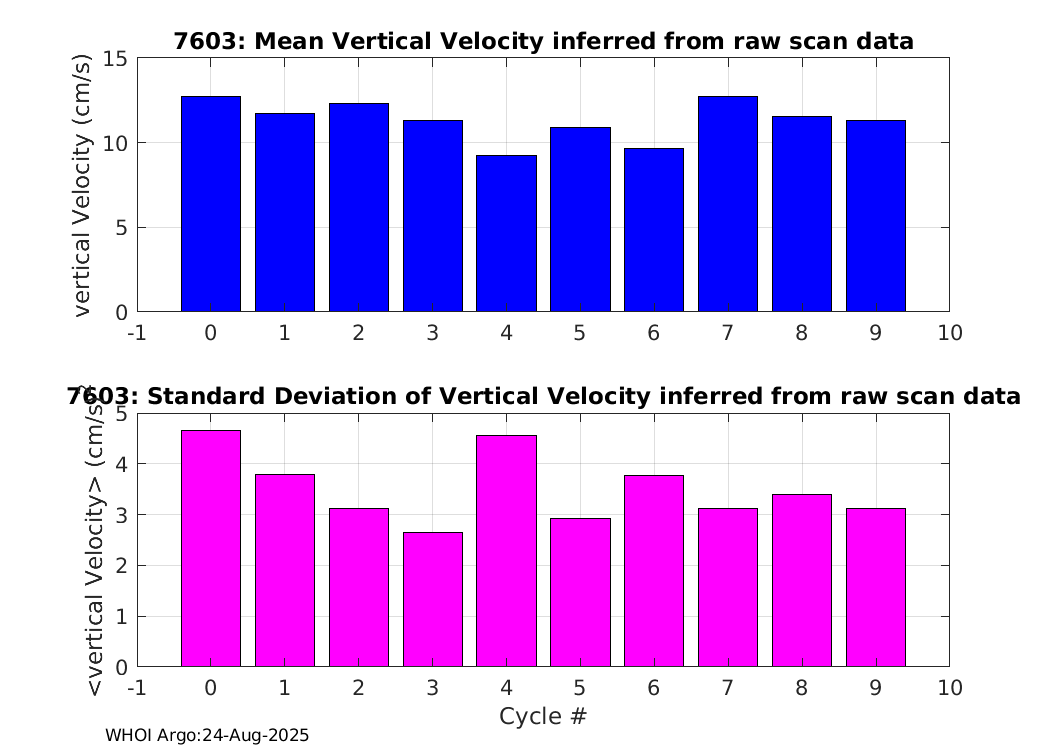 7603: Mean Vertical Velocity inferred from raw scan data

vertical Velocity (cm/s)

15
10
5
0

-1 0 1 2 3 4 5 6 7 8 9 10

7603: Standard Deviation of Vertical Velocity inferred from raw scan data

<vertical Velocity> (cm/s)

5
4
3
2
1
0

-1 0 1 2 3 4 5 6 7 8 9 10

Cycle #

WHOI Argo:24-Aug-2025